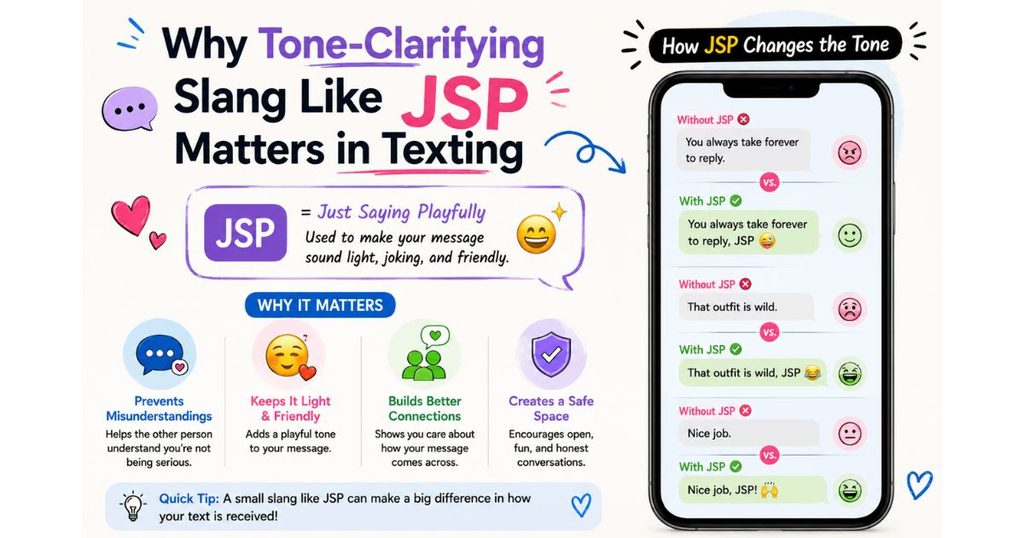 Why Tone-Clarifying Slang Like JSP Matters in Texting

JSP = Just Saying Playfully
Used to make your message sound light, joking, and friendly.

WHY IT MATTERS

Prevents Misunderstandings
Helps the other person understand you're not being serious.

Keeps It Light & Friendly
Adds a playful tone to your message.

Builds Better Connections
Shows you care about how your message comes across.

Creates a Safe Space
Encourages open, fun, and honest conversations.

Quick Tip: A small slang like JSP can make a big difference in how your text is received!

How JSP Changes the Tone

Without JSP
You always take forever to reply.
vs.
With JSP
You always take forever to reply, JSP

Without JSP
That outfit is wild.
vs.
With JSP
That outfit is wild, JSP

Without JSP
Nice job.
vs.
With JSP
Nice job, JSP!